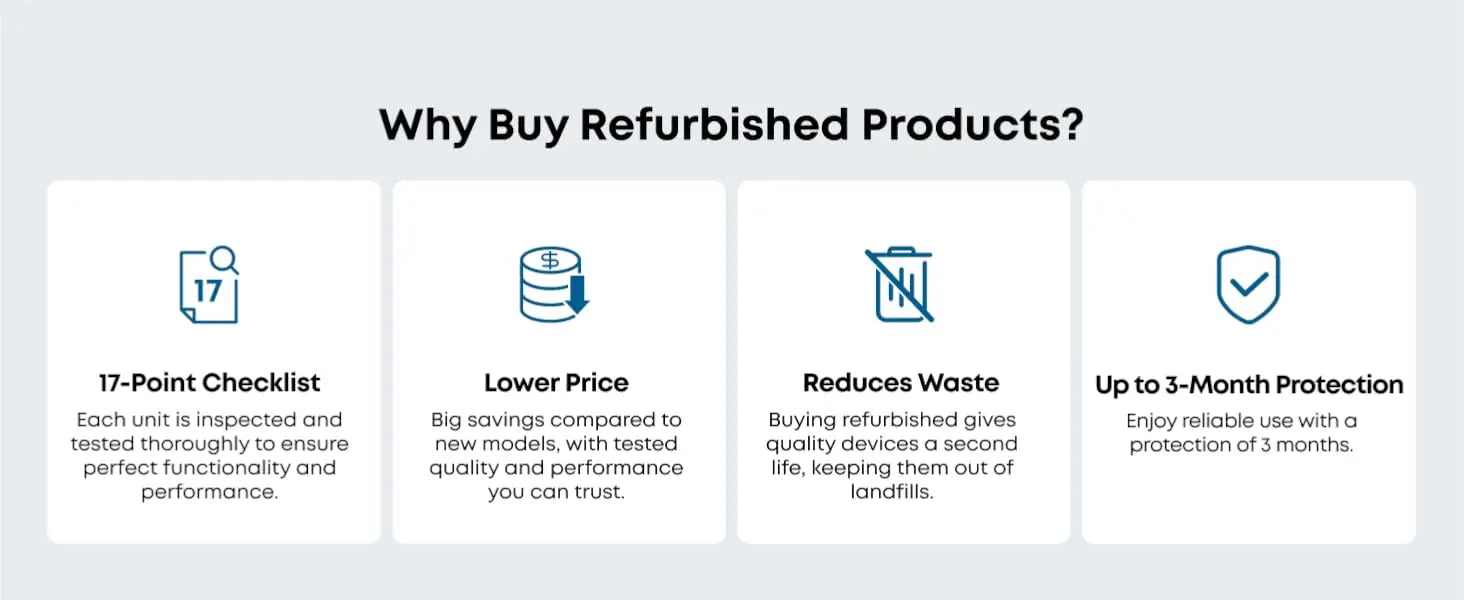 Why Buy Refurbished Products?

17

17-Point Checklist

Each unit is inspected and tested thoroughly to ensure perfect functionality and performance.

$

Lower Price

Big savings compared to new models, with tested quality and performance you can trust.

Reduces Waste

Buying refurbished gives quality devices a second life, keeping them out of landfills.

Up to 3-Month Protection

Enjoy reliable use with a protection of 3 months.